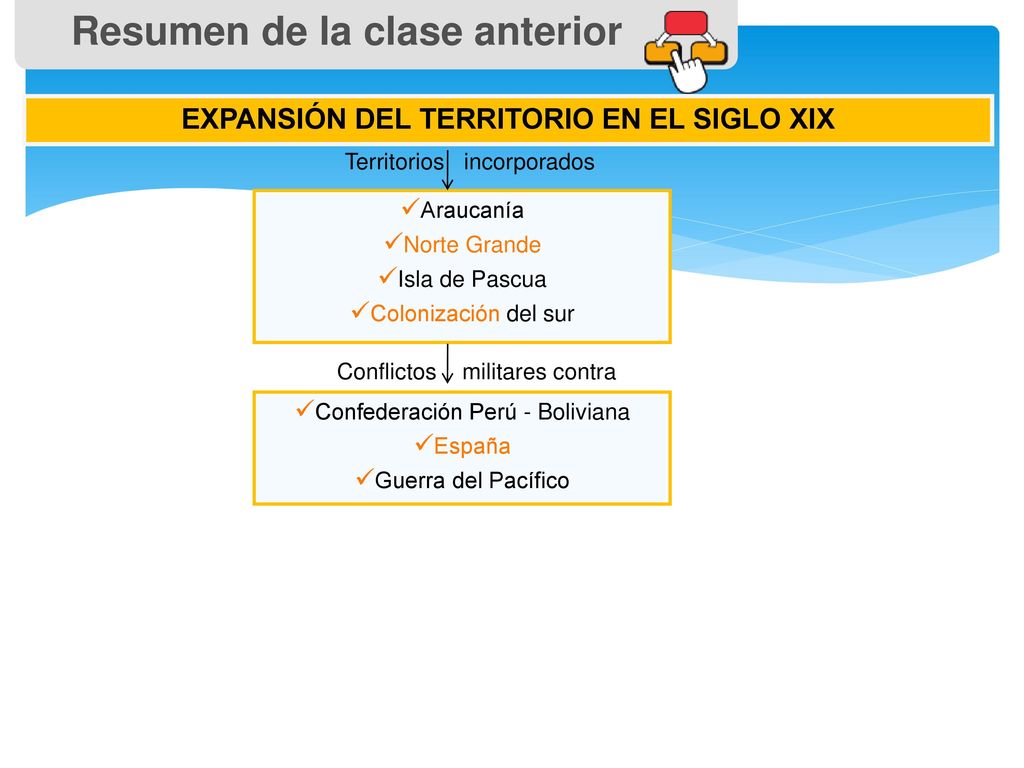 Resumen de la clase anterior

EXPANSIÓN DEL TERRITORIO EN EL SIGLO XIX

Territorios incorporados

✓Araucanía
✓Norte Grande
✓Isla de Pascua
✓Colonización del sur

Conflictos militares contra

✓Confederación Perú - Boliviana
✓España
✓Guerra del Pacífico